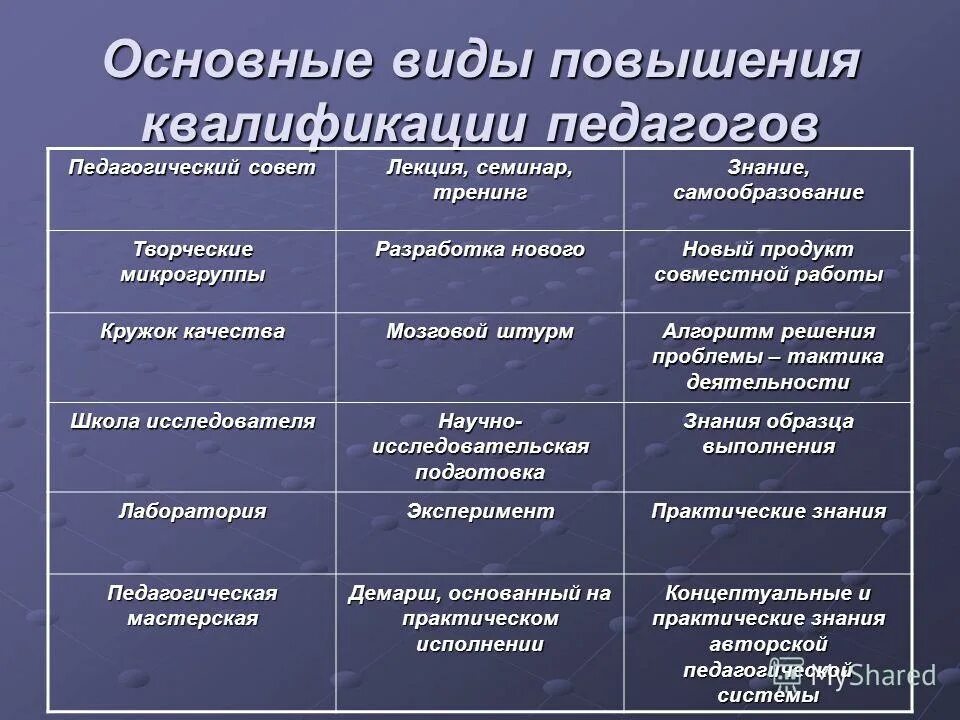 Основные виды повышения квалификации педагогов

| Педагогический совет | Лекция, семинар, тренинг | Знание, самообразование |
|---|---|---|
| Творческие микрогруппы | Разработка нового | Новый продукт совместной работы |
| Кружок качества | Мозговой штурм | Алгоритм решения проблемы – тактика деятельности |
| Школа исследователя | Научно-исследовательская подготовка | Знания образца выполнения |
| Лаборатория | Эксперимент | Практические знания |
| Педагогическая мастерская | Демарш, основанный на практическом исполнении | Концептуальные и практические знания авторской педагогической системы |

MyShared